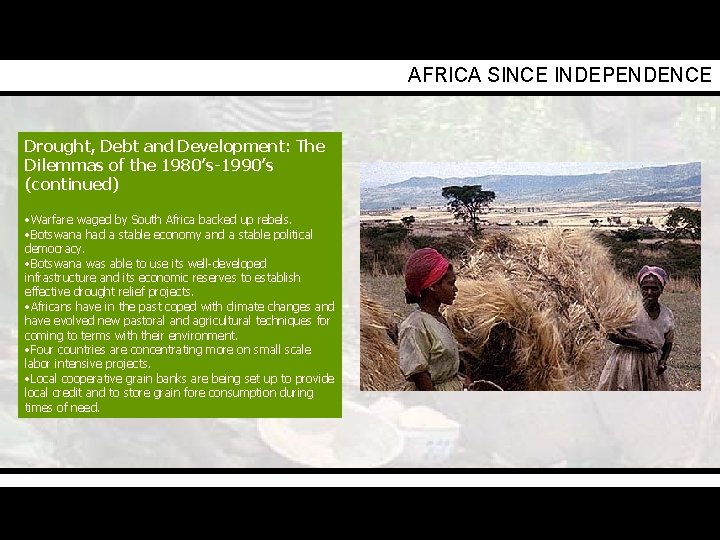 AFRICA SINCE INDEPENDENCE

Drought, Debt and Development: The Dilemmas of the 1980's-1990's (continued)

•Warfare waged by South Africa backed up rebels.
•Botswana had a stable economy and a stable political democracy.
•Botswana was able to use its well-developed infrastructure and its economic reserves to establish effective drought relief projects.
•Africans have in the past coped with climate changes and have evolved new pastoral and agricultural techniques for coming to terms with their environment.
•Four countries are concentrating more on small scale labor intensive projects.
•Local cooperative grain banks are being set up to provide local credit and to store grain fore consumption during times of need.